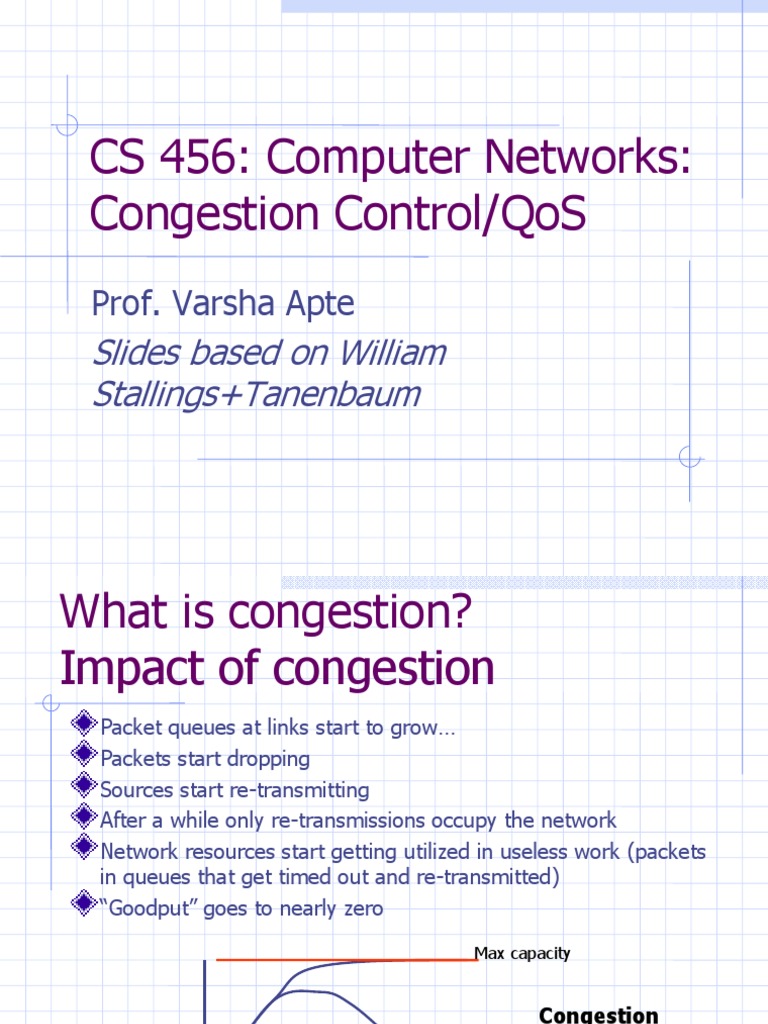 CS 456: Computer Networks: Congestion Control/QoS

Prof. Varsha Apte

Slides based on William Stallings+Tanenbaum

What is congestion?
Impact of congestion

Packet queues at links start to grow…
Packets start dropping
Sources start re-transmitting
After a while only re-transmissions occupy the network
Network resources start getting utilized in useless work (packets in queues that get timed out and re-transmitted)
"Goodput" goes to nearly zero

Max capacity

Congestion